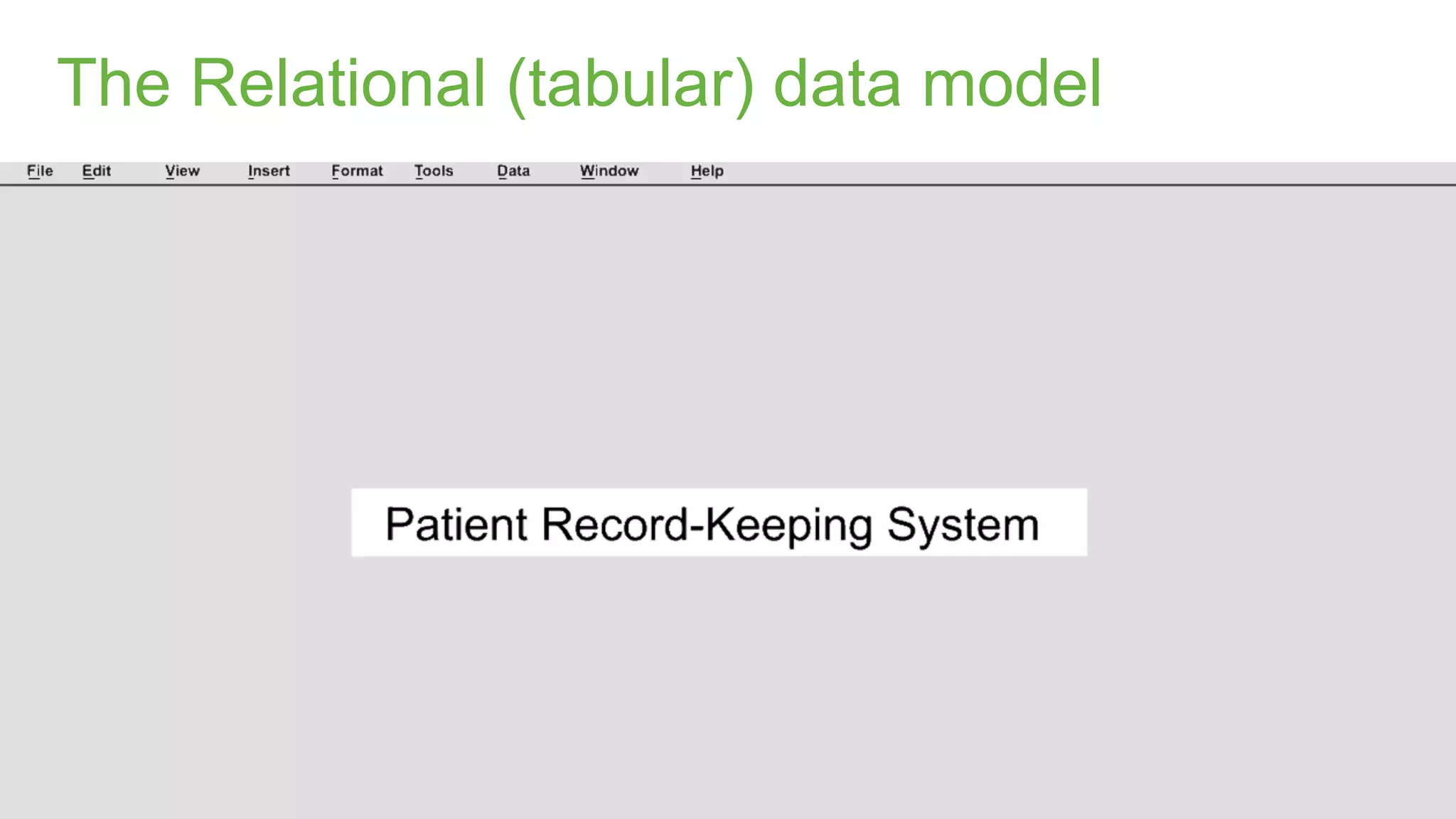 The Relational (tabular) data model

File Edit View Insert Format Tools Data Window Help

Patient Record-Keeping System